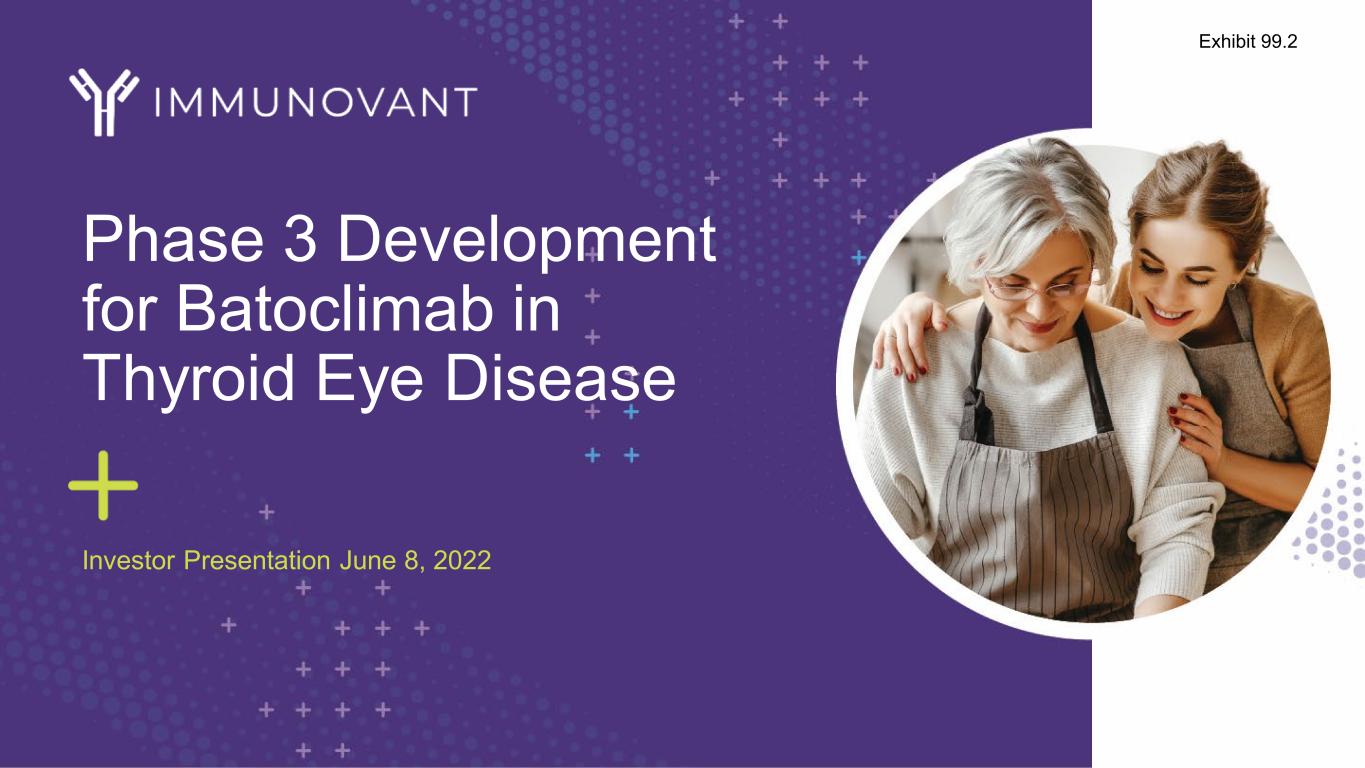 Exhibit 99.2

IMMUNOVANT

Phase 3 Development for Batoclimab in Thyroid Eye Disease

Investor Presentation June 8, 2022